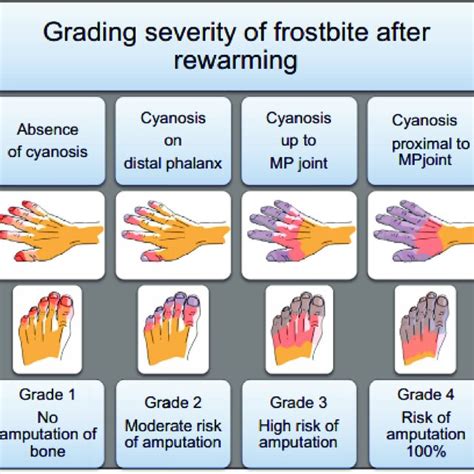 Grading severity of frostbite after rewarming

Absence of cyanosis

Cyanosis on distal phalanx

Cyanosis up to MP joint

Cyanosis proximal to MPjoint

Grade 1 No amputation of bone

Grade 2 Moderate risk of amputation

Grade 3 High risk of amputation

Grade 4 Risk of amputation 100%